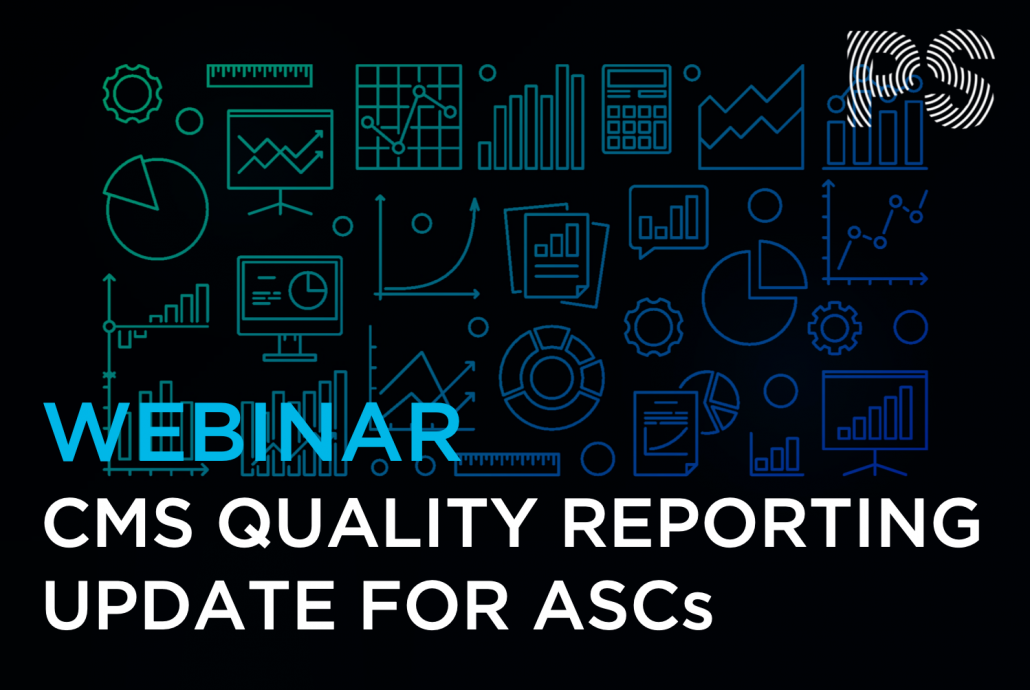 PS

WEBINAR
CMS QUALITY REPORTING UPDATE FOR ASCs